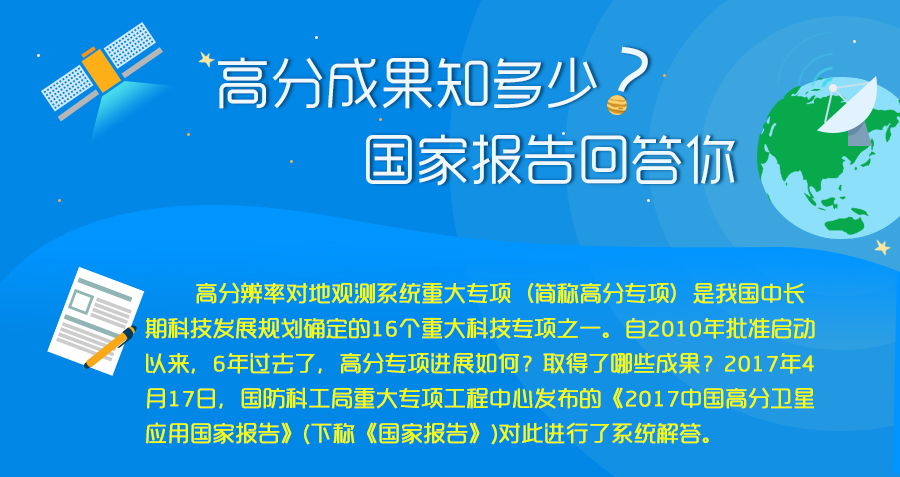 高分成果知多少？
国家报告回答你

高分辨率对地观测系统重大专项（简称高分专项）是我国中长期科技发展规划确定的16个重大科技专项之一。自2010年批准启动以来，6年过去了，高分专项进展如何？取得了哪些成果？2017年4月17日，国防科工局重大专项工程中心发布的《2017中国高分卫星应用国家报告》（下称《国家报告》）对此进行了系统解答。